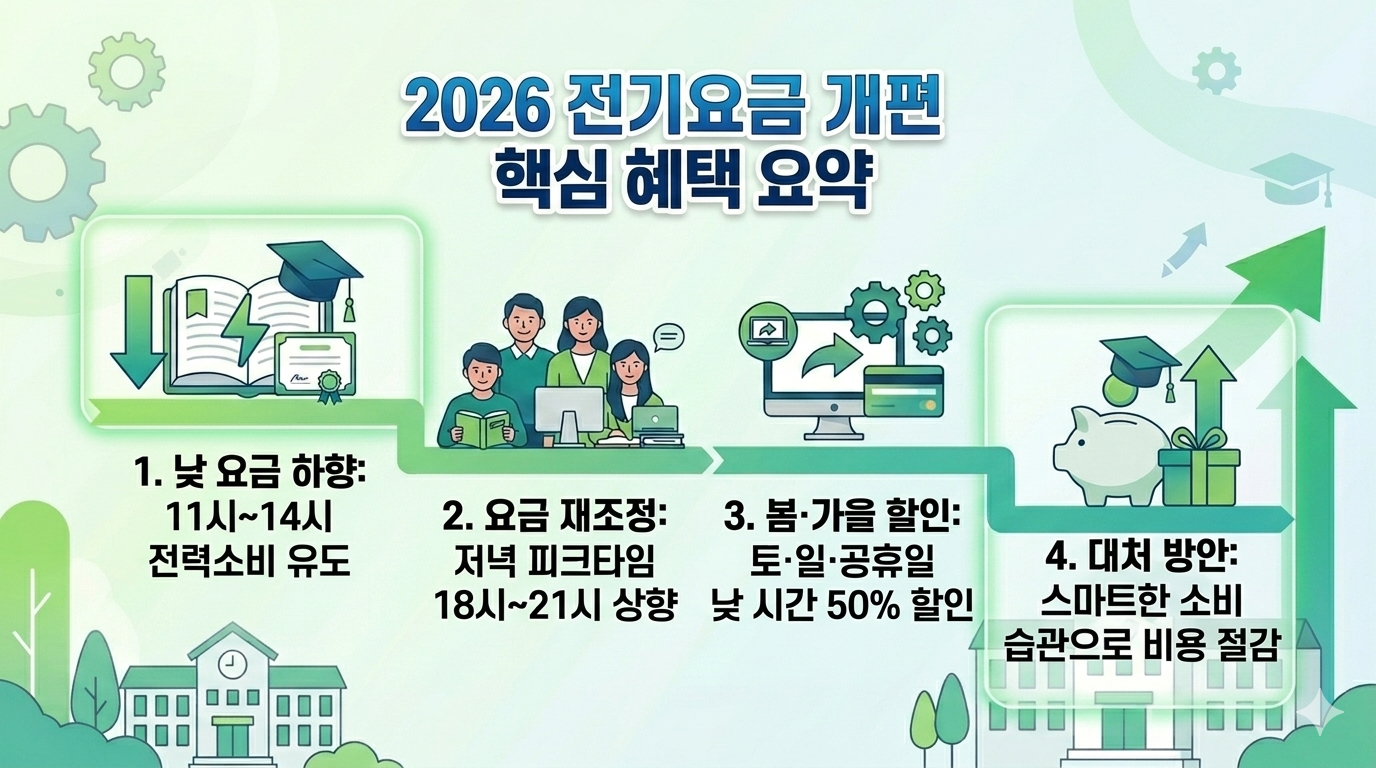 2026 전기요금 개편
핵심 혜택 요약

1. 낮 요금 하향:
11시~14시
전력소비 유도

2. 요금 재조정:
저녁 피크타임
18시~21시 상향

3. 봄·가을 할인:
토·일·공휴일
낮 시간 50% 할인

4. 대처 방안:
스마트한 소비
습관으로 비용 절감